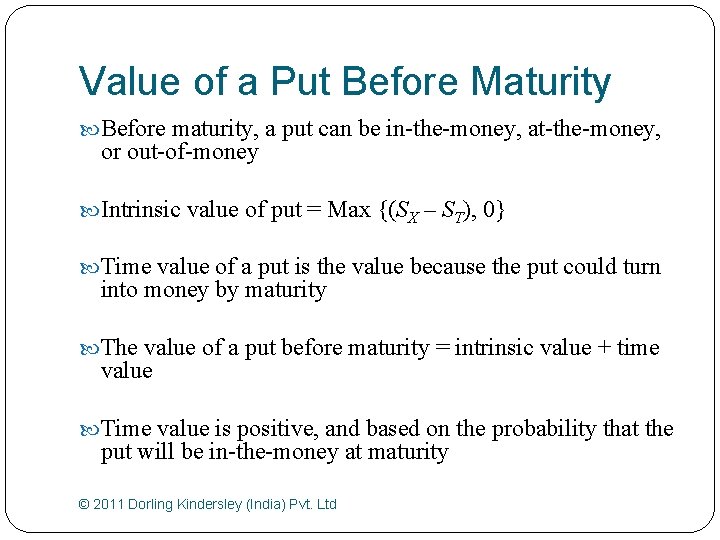 Value of a Put Before Maturity

Before maturity, a put can be in-the-money, at-the-money, or out-of-money

Intrinsic value of put = Max $\{(S_X - S_T), 0\}$

Time value of a put is the value because the put could turn into money by maturity

The value of a put before maturity = intrinsic value + time value

Time value is positive, and based on the probability that the put will be in-the-money at maturity

© 2011 Dorling Kindersley (India) Pvt. Ltd